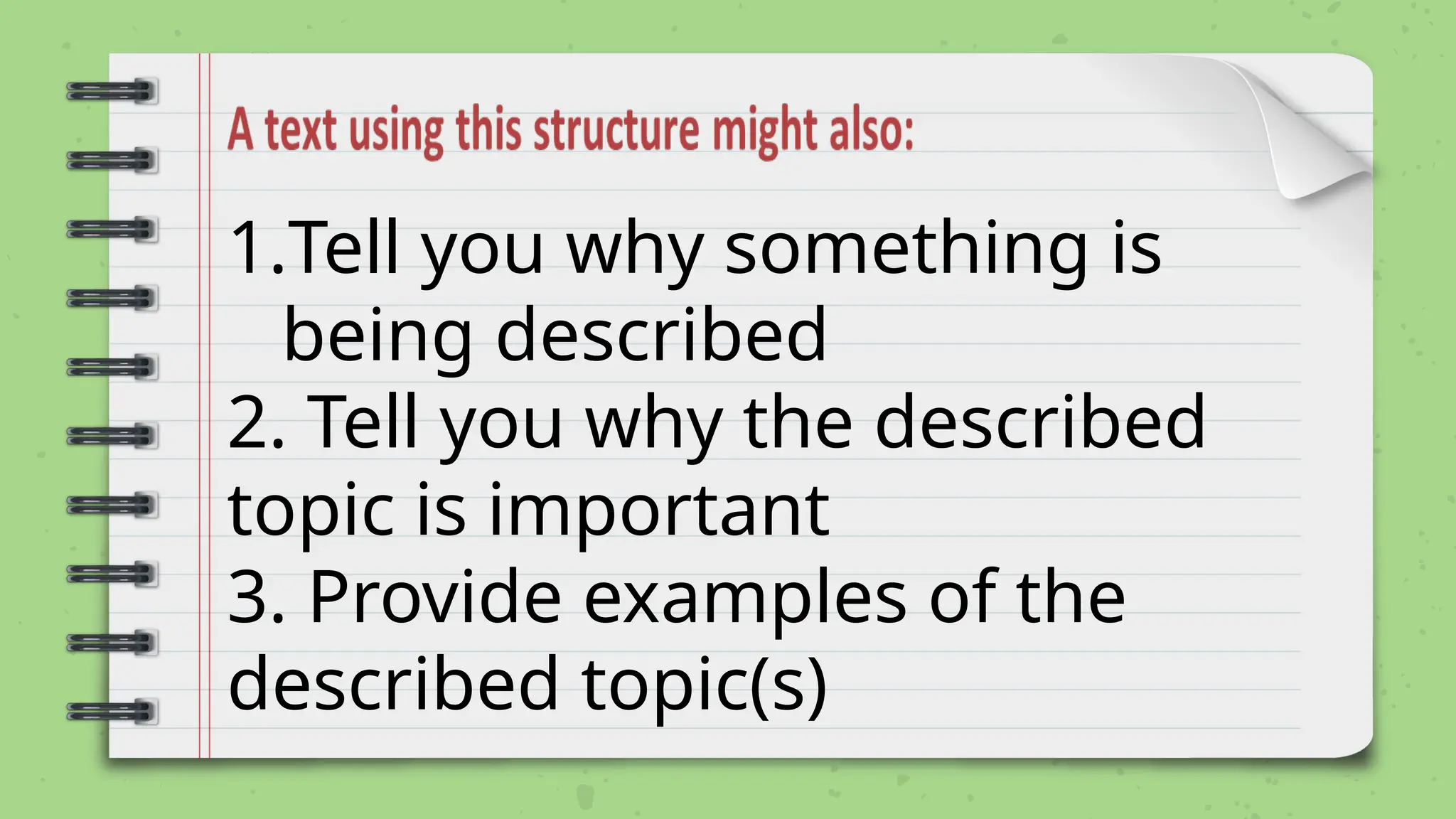 A text using this structure might also:

1.Tell you why something is being described
2. Tell you why the described topic is important
3. Provide examples of the described topic(s)